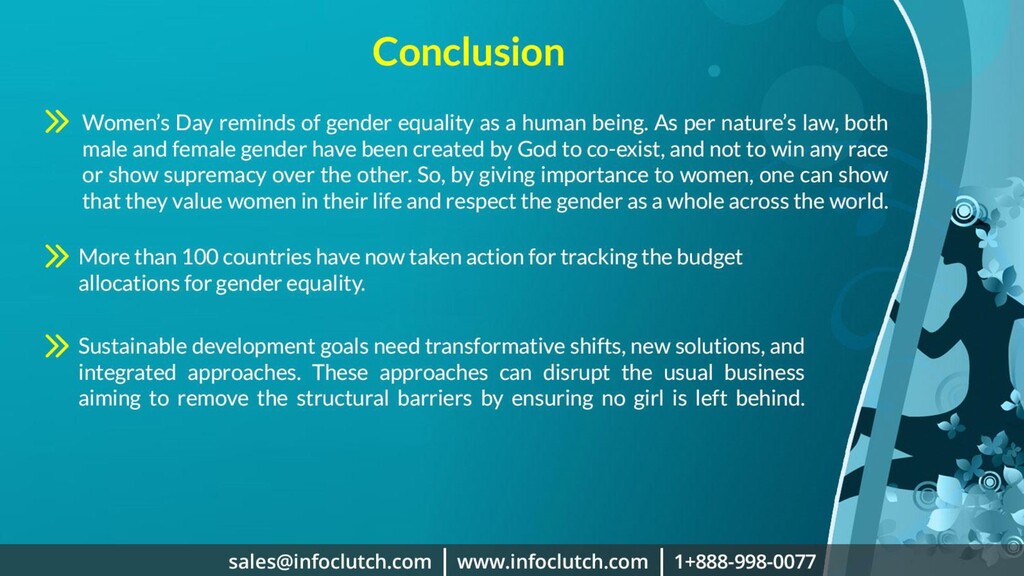 Conclusion

Women's Day reminds of gender equality as a human being. As per nature's law, both male and female gender have been created by God to co-exist, and not to win any race or show supremacy over the other. So, by giving importance to women, one can show that they value women in their life and respect the gender as a whole across the world.

More than 100 countries have now taken action for tracking the budget allocations for gender equality.

Sustainable development goals need transformative shifts, new solutions, and integrated approaches. These approaches can disrupt the usual business aiming to remove the structural barriers by ensuring no girl is left behind.

sales@infoclutch.com | www.infoclutch.com | 1+888-998-0077